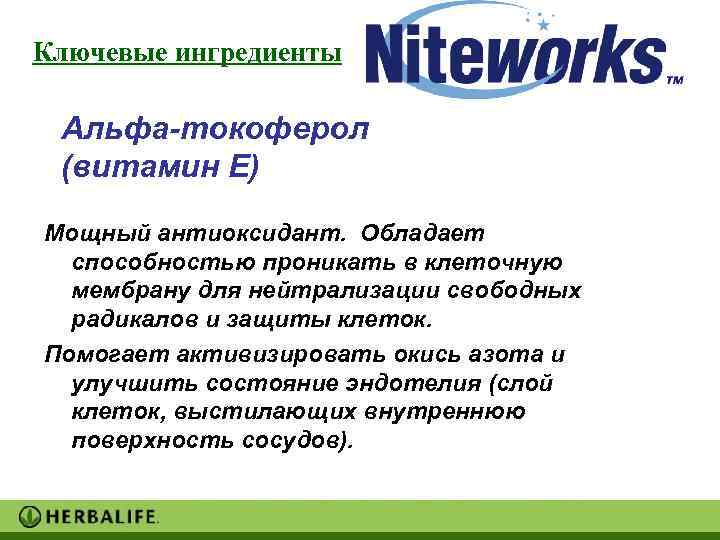 Ключевые ингредиенты

Niteworks™

Альфа-токоферол (витамин Е)

Мощный антиоксидант. Обладает способностью проникать в клеточную мембрану для нейтрализации свободных радикалов и защиты клеток.

Помогает активизировать окись азота и улучшить состояние эндотелия (слой клеток, выстилающих внутреннюю поверхность сосудов).

HERBALIFE.